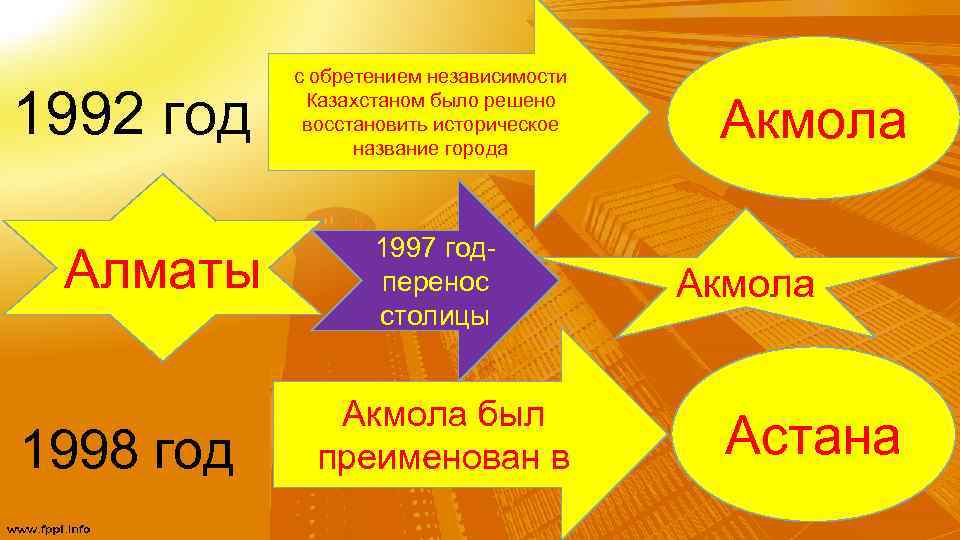 1992 год

с обретением независимости Казахстаном было решено восстановить историческое название города

Акмола

Алматы

1997 год- перенос столицы

Акмола

1998 год

Акмола был преименован в

Астана

www.fppt.info